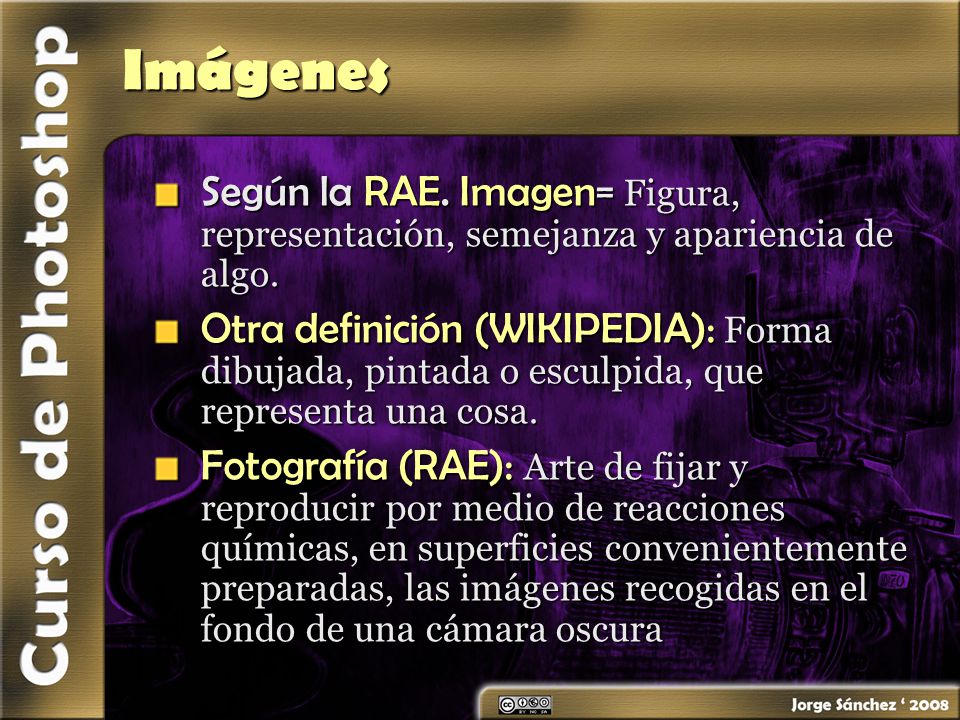 Curso de Photoshop

Imágenes

Según la RAE. Imagen= Figura, representación, semejanza y apariencia de algo.

Otra definición (WIKIPEDIA): Forma dibujada, pintada o esculpida, que representa una cosa.

Fotografía (RAE): Arte de fijar y reproducir por medio de reacciones químicas, en superficies convenientemente preparadas, las imágenes recogidas en el fondo de una cámara oscura

BY NC SA

Jorge Sánchez ' 2008